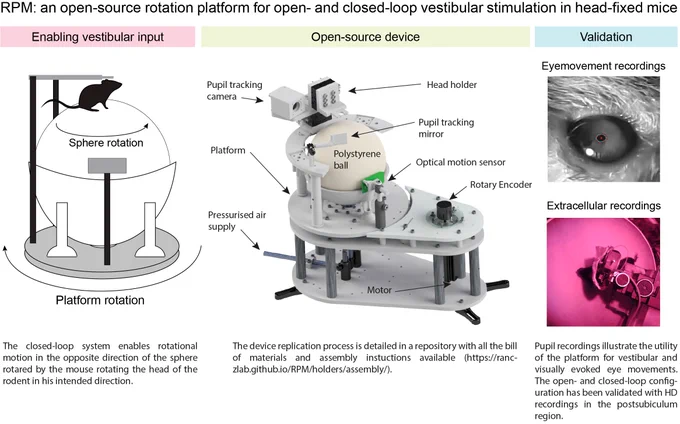 RPM: an open-source rotation platform for open- and closed-loop vestibular stimulation in head-fixed mice

Enabling vestibular input

Sphere rotation

Platform rotation

The closed-loop system enables rotational motion in the opposite direction of the sphere rotared by the mouse rotating the head of the rodent in his intended direction.

Open-source device

Pupil tracking camera

Head holder

Pupil tracking mirror

Platform

Polystyrene ball

Optical motion sensor

Rotary Encoder

Pressurised air supply

Motor

The device replication process is detailed in a repository with all the bill of materials and assembly instuctions available (https://ranczlab.github.io/RPM/holders/assembly/).

Validation

Eyemovement recordings

Extracellular recordings

Pupil recordings illustrate the utility of the platform for vestibular and visually evoked eye movements. The open- and closed-loop configuration has been validated with HD recordings in the postsubiculum region.